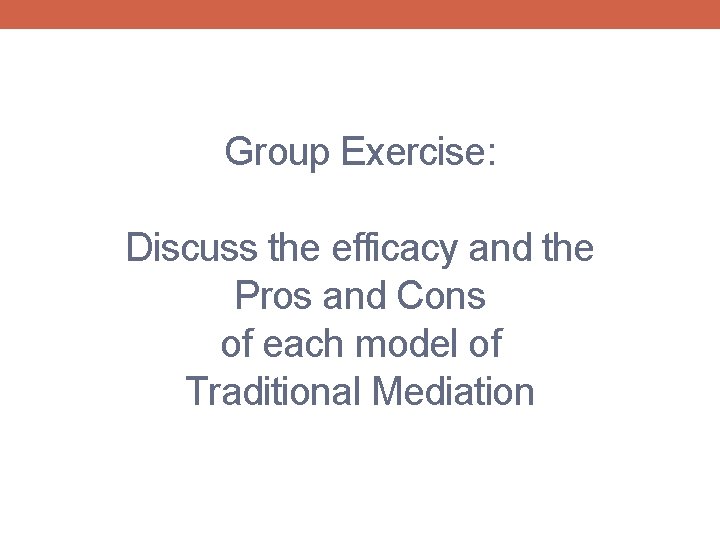 Group Exercise:

Discuss the efficacy and the Pros and Cons of each model of Traditional Mediation